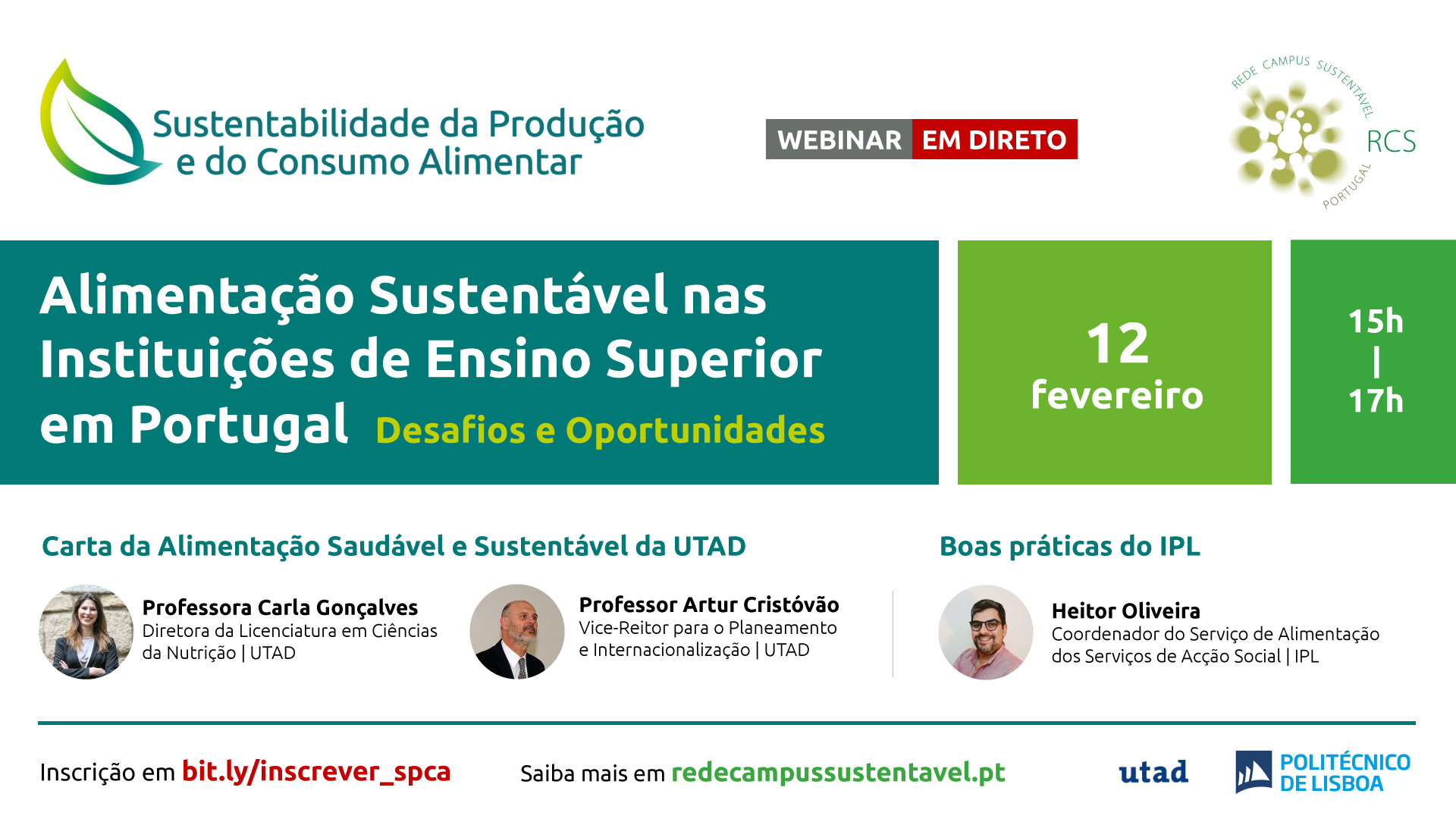 Sustentabilidade da Produção e do Consumo Alimentar

WEBINAR EM DIRETO

REDE CAMPUS SUSTENTÁVEL PORTUGAL RCS

Alimentação Sustentável nas Instituições de Ensino Superior em Portugal Desafios e Oportunidades

12 fevereiro

15h | 17h

Carta da Alimentação Saudável e Sustentável da UTAD

Professora Carla Gonçalves
Diretora da Licenciatura em Ciências da Nutrição | UTAD

Professor Artur Cristóvão
Vice-Reitor para o Planeamento e Internacionalização | UTAD

Boas práticas do IPL

Heitor Oliveira
Coordenador do Serviço de Alimentação dos Serviços de Acção Social | IPL

Inscrição em bit.ly/inscrever_spca

Saiba mais em redecampussustentavel.pt

utad

POLITÉCNICO DE LISBOA